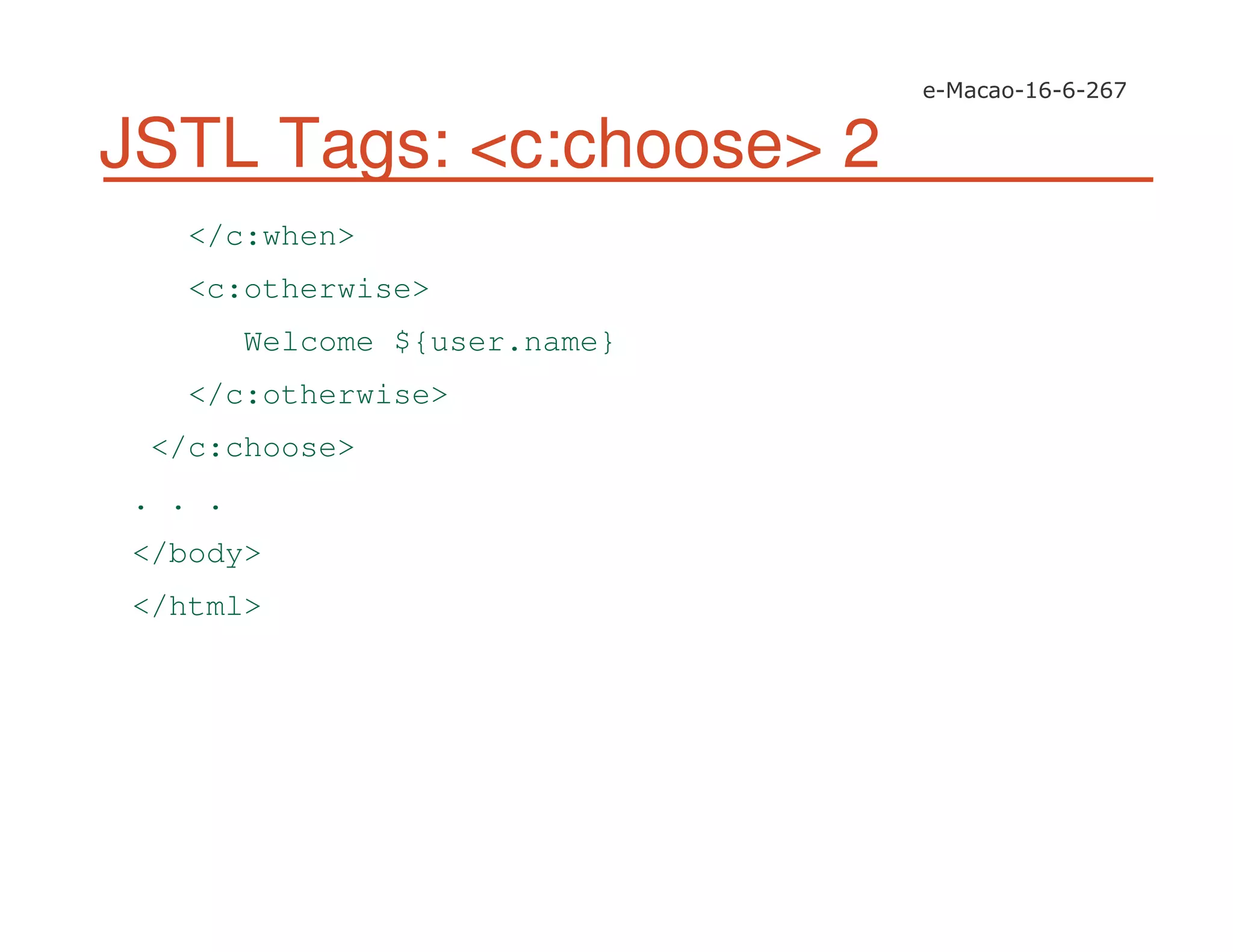 e-Macao-16-6-267

JSTL Tags: <c:choose> 2

</c:when>

<c:otherwise>

Welcome ${user.name}

</c:otherwise>

</c:choose>

. . .

</body>

</html>